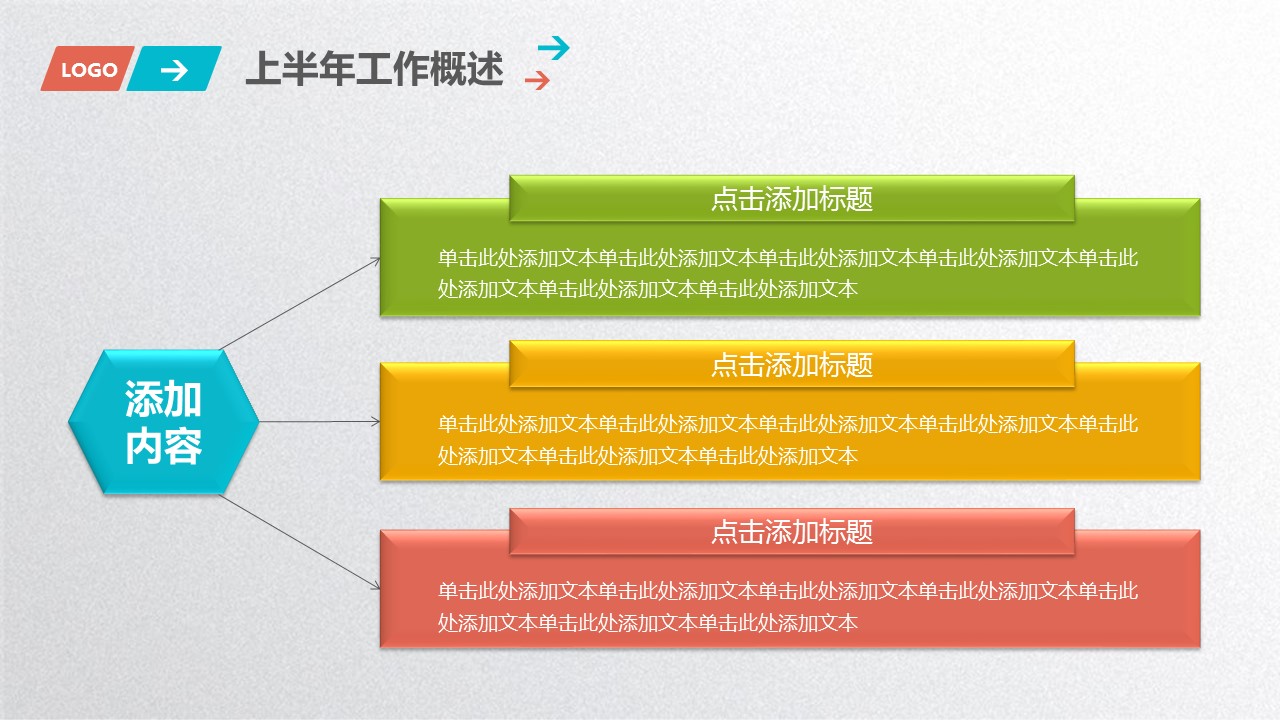 LOGO

上半年工作概述

添加内容

点击添加标题

单击此处添加文本单击此处添加文本单击此处添加文本单击此处添加文本单击此处添加文本单击此处添加文本单击此处添加文本

点击添加标题

单击此处添加文本单击此处添加文本单击此处添加文本单击此处添加文本单击此处添加文本单击此处添加文本单击此处添加文本

点击添加标题

单击此处添加文本单击此处添加文本单击此处添加文本单击此处添加文本单击此处添加文本单击此处添加文本单击此处添加文本